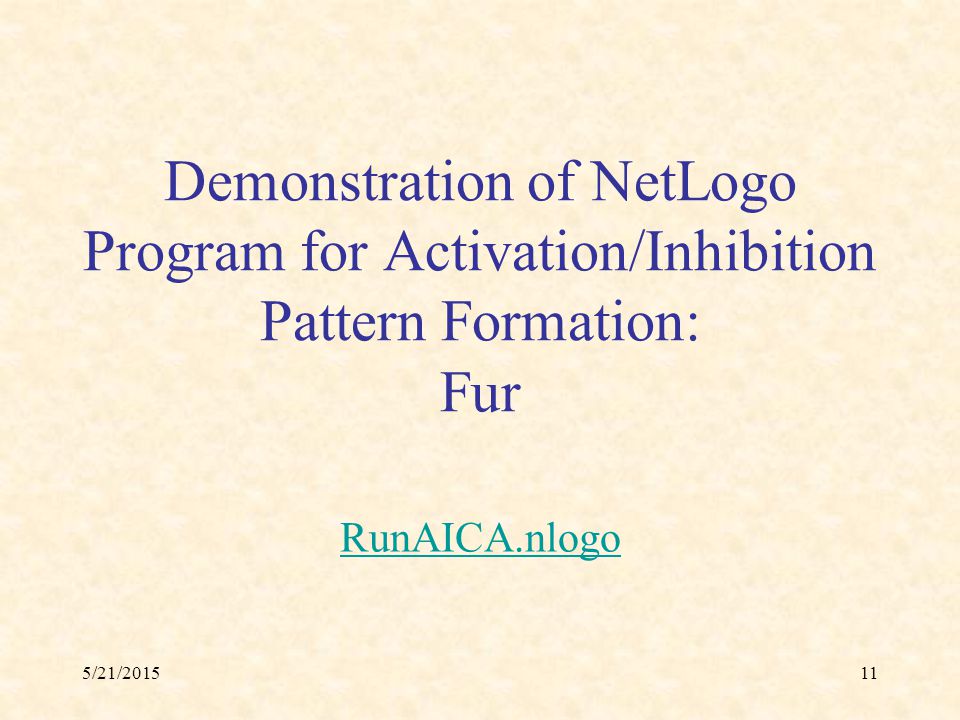 Demonstration of NetLogo Program for Activation/Inhibition Pattern Formation:
Fur

RunAICA.nlogo

5/21/2015

11